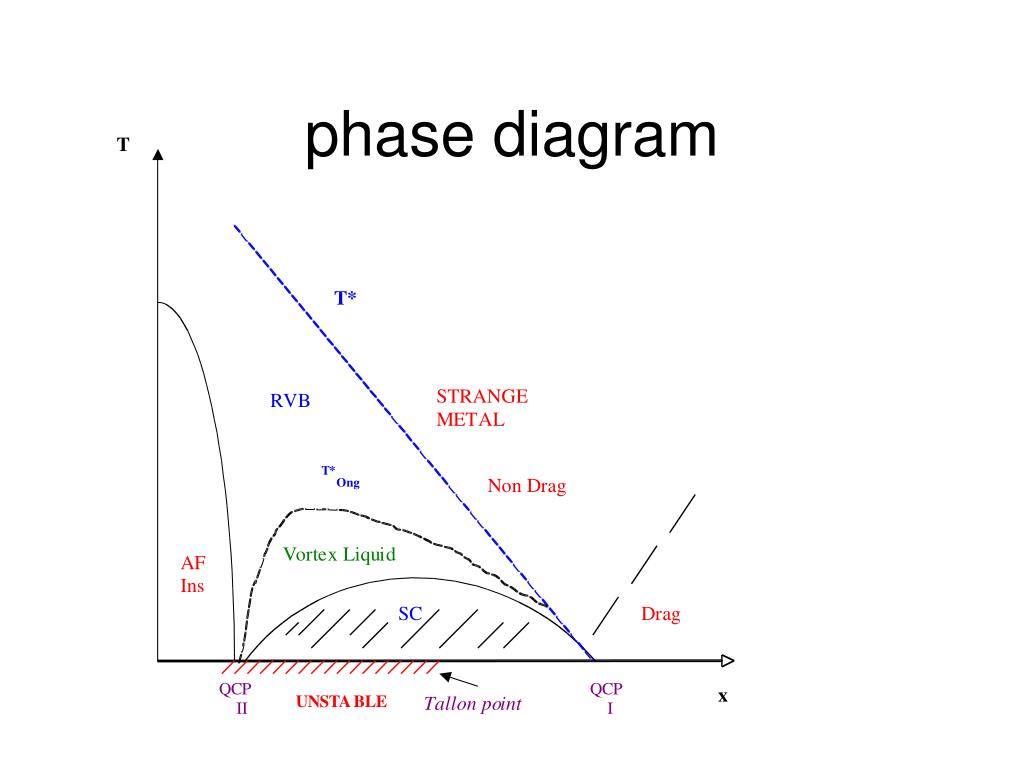 phase diagram

T

T*

RVB

STRANGE METAL

$T^*_{Ong}$

Non Drag

Vortex Liquid

AF Ins

SC

Drag

QCP II

UNSTA BLE

Tallon point

QCP I

x